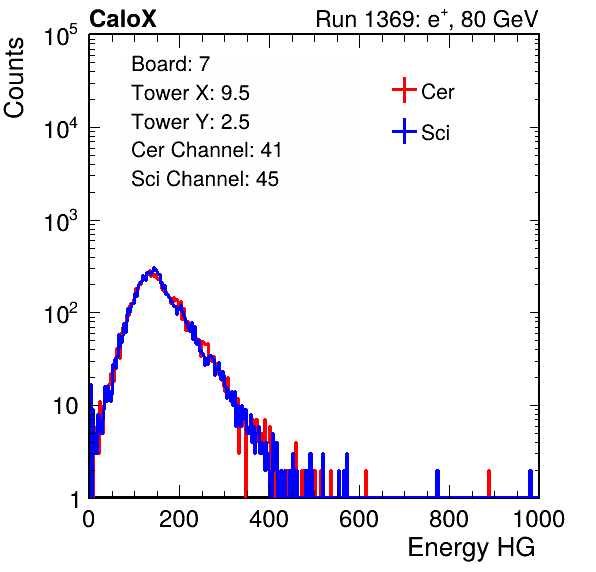 CaloX

Run 1369: $e^{+}$, 80 GeV

Counts

$10^5$

$10^4$

$10^3$

$10^2$

10

1

Board: 7
Tower X: 9.5
Tower Y: 2.5
Cer Channel: 41
Sci Channel: 45

Cer

Sci

0 200 400 600 800 1000

Energy HG